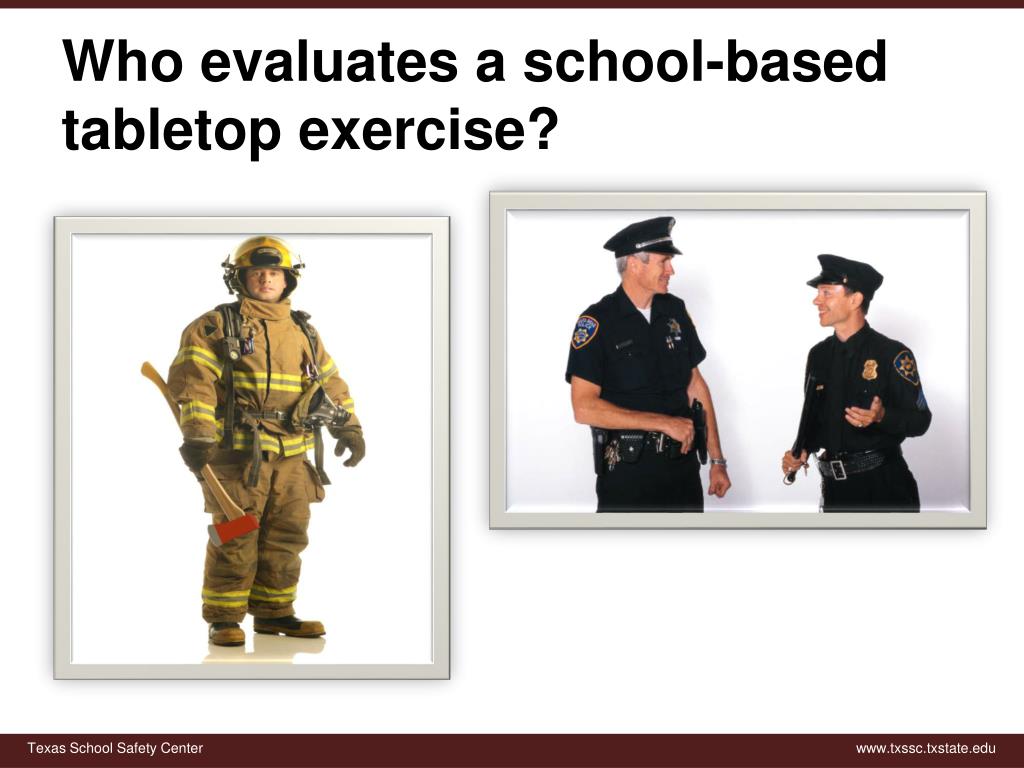 Who evaluates a school-based tabletop exercise?

Texas School Safety Center

www.txssc.txstate.edu